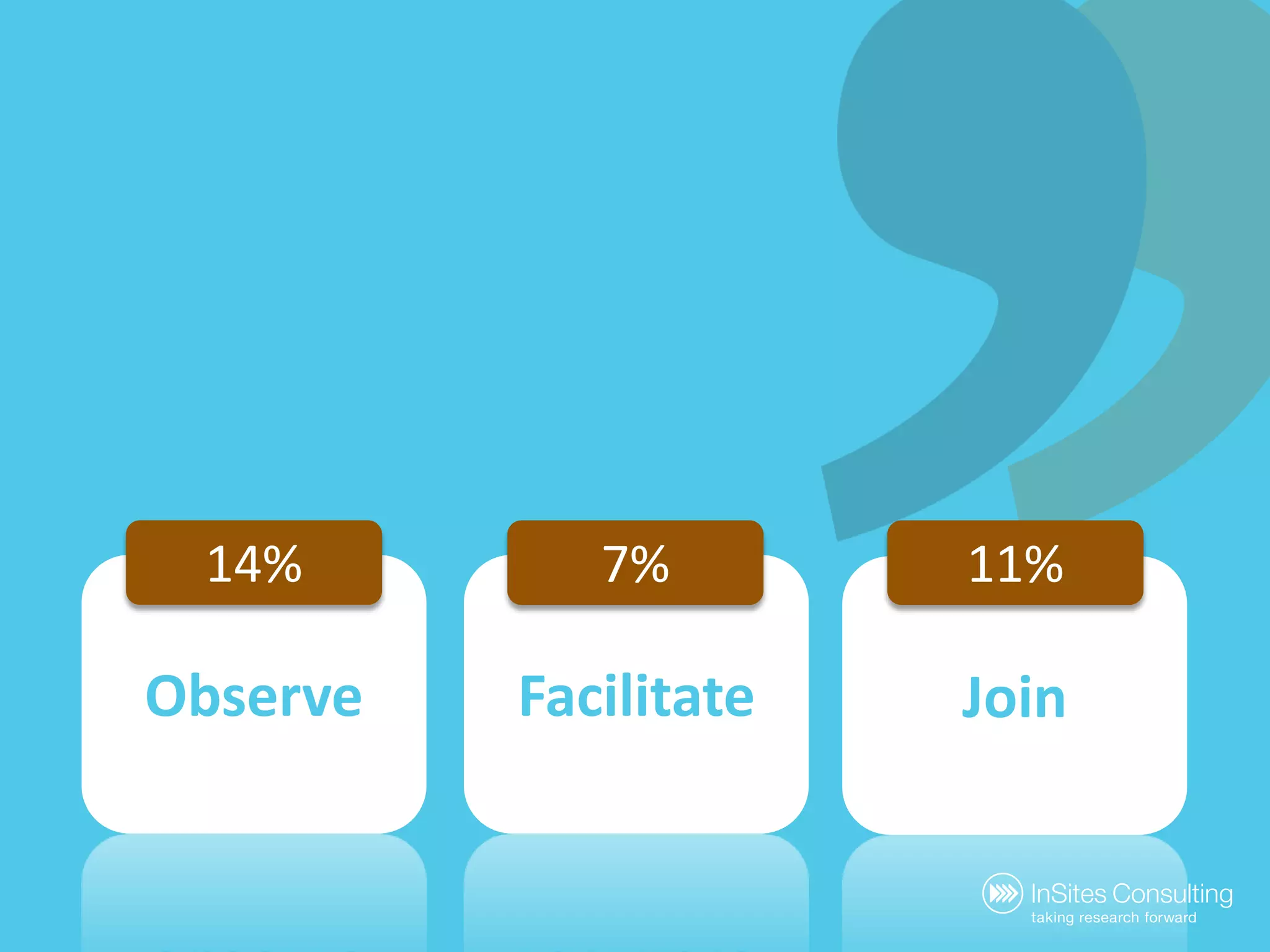 14%

Observe

7%

Facilitate

11%

Join

InSites Consulting
taking research forward